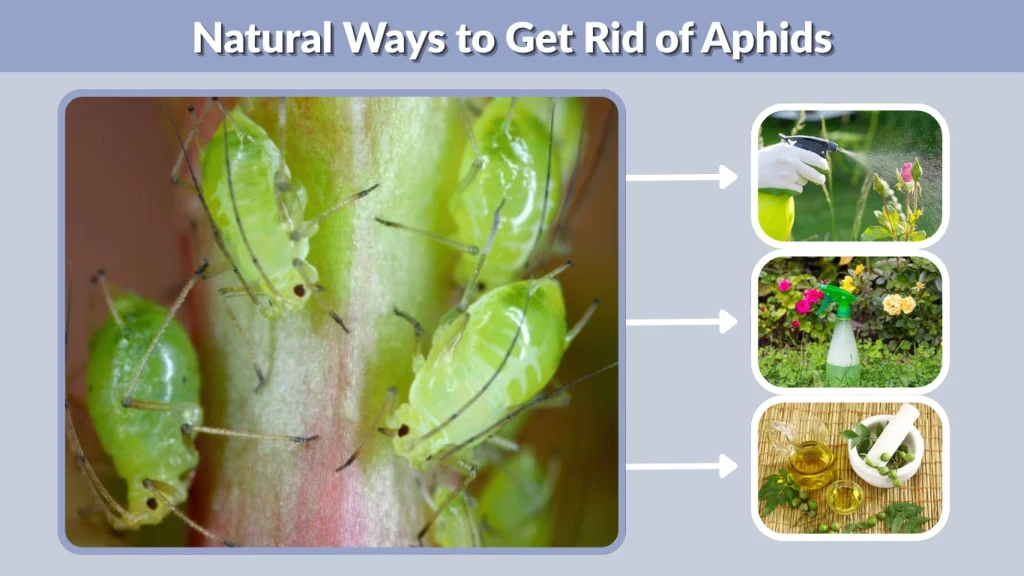 Natural Ways to Get Rid of Aphids